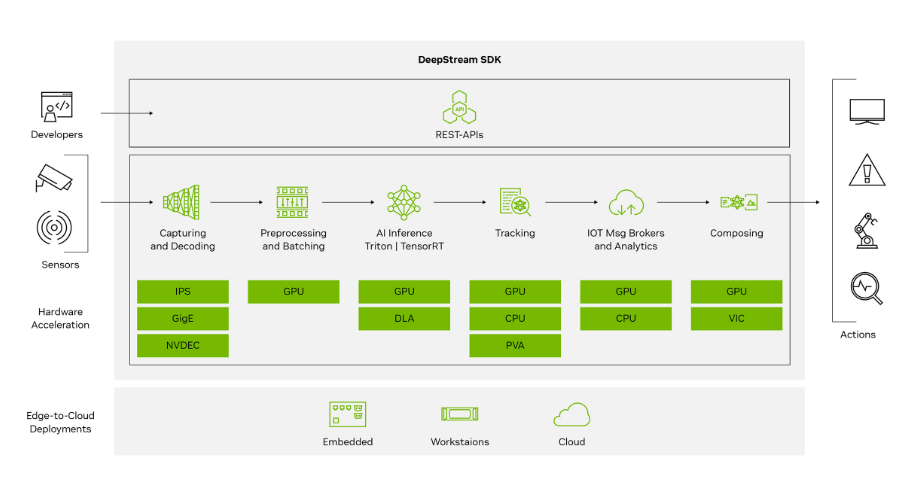 DeepStream SDK

Developers

API
REST-APIs

Sensors

Capturing and Decoding

Preprocessing and Batching

AI Inference Triton | TensorRT

Tracking

IOT Msg Brokers and Analytics

Composing

Hardware Acceleration

IPS
GigE
NVDEC

GPU

GPU
DLA

GPU
CPU
PVA

GPU
CPU

GPU
VIC

Actions

Edge-to-Cloud Deployments

Embedded

Workstaions

Cloud